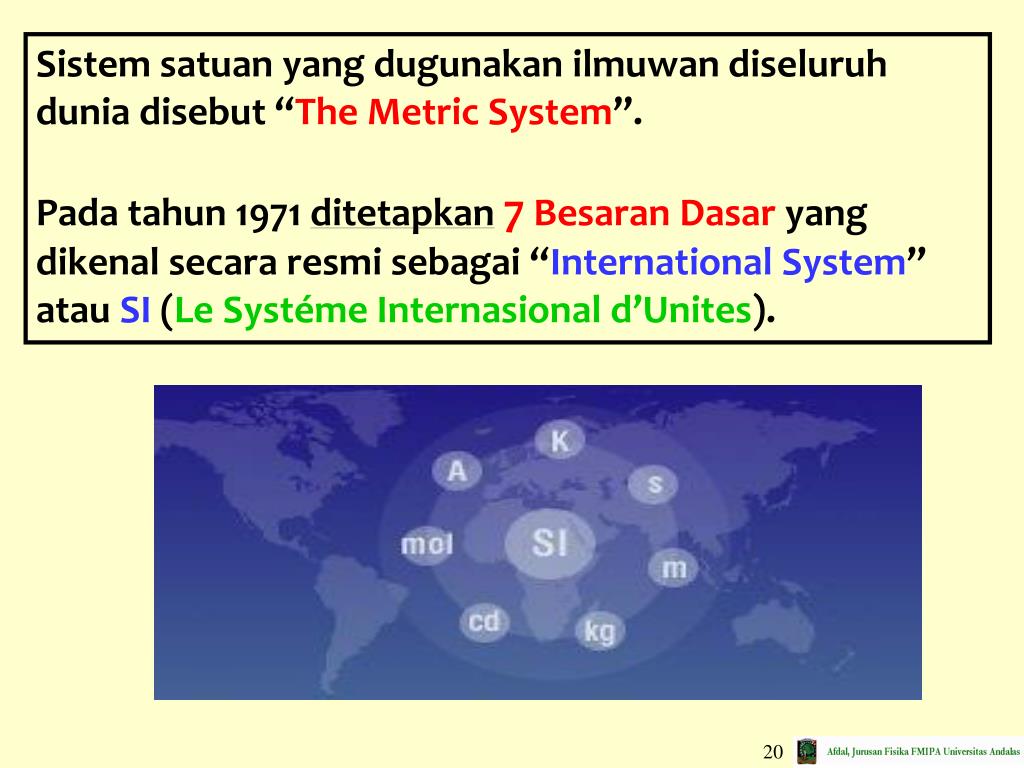 Sistem satuan yang dugunakan ilmuwan diseluruh dunia disebut “The Metric System”.

Pada tahun 1971 ditetapkan 7 Besaran Dasar yang dikenal secara resmi sebagai “International System” atau SI (Le Systéme Internasional d’Unites).

K
A
s
mol
SI
m
cd
kg

20
Afdal, Jurusan Fisika FMIPA Universitas Andalas